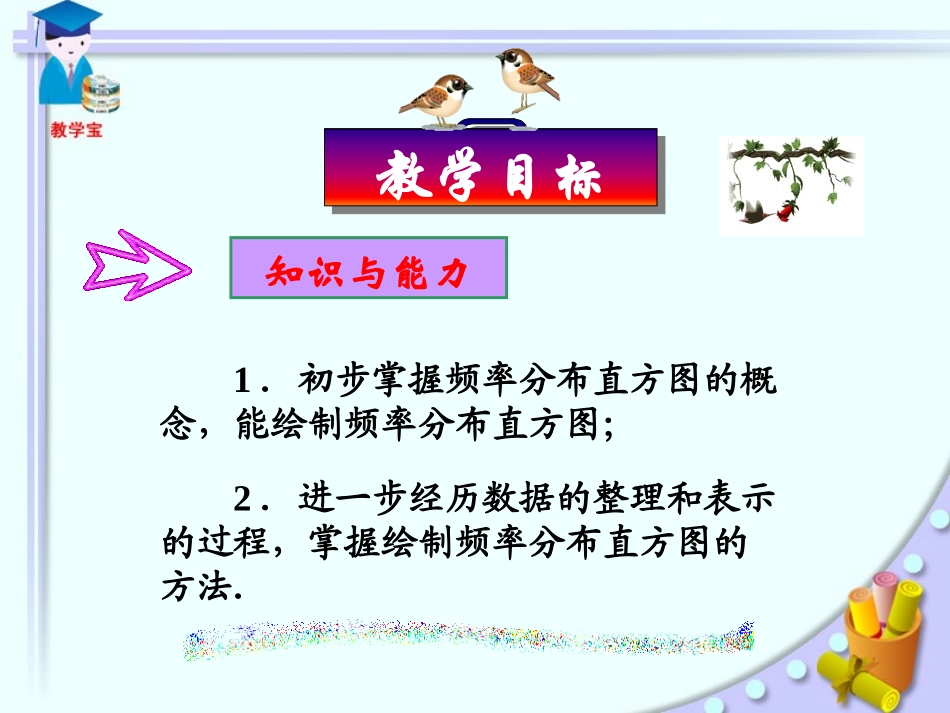 教学宝

教学目标

知识与能力

1．初步掌握频率分布直方图的概念，能绘制频率分布直方图;

2．进一步经历数据的整理和表示的过程，掌握绘制频率分布直方图的方法.